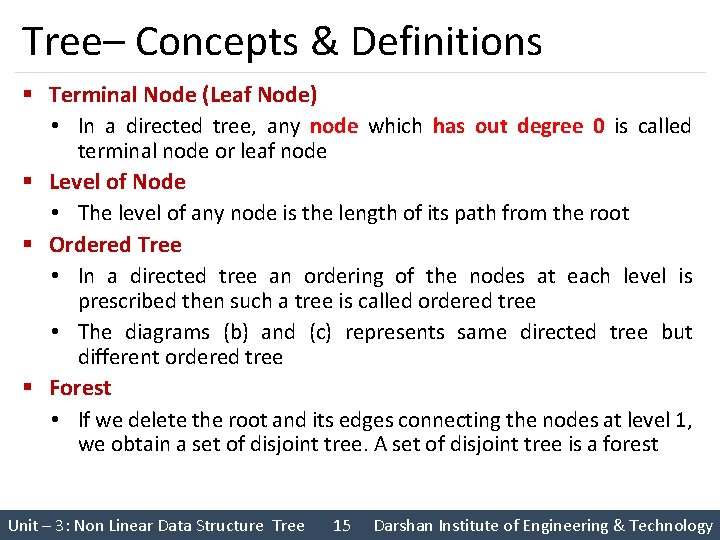 Tree– Concepts & Definitions

▪ Terminal Node (Leaf Node)

• In a directed tree, any node which has out degree 0 is called terminal node or leaf node

▪ Level of Node

• The level of any node is the length of its path from the root

▪ Ordered Tree

• In a directed tree an ordering of the nodes at each level is prescribed then such a tree is called ordered tree

• The diagrams (b) and (c) represents same directed tree but different ordered tree

▪ Forest

• If we delete the root and its edges connecting the nodes at level 1, we obtain a set of disjoint tree. A set of disjoint tree is a forest

Unit – 3: Non Linear Data Structure Tree 15 Darshan Institute of Engineering & Technology